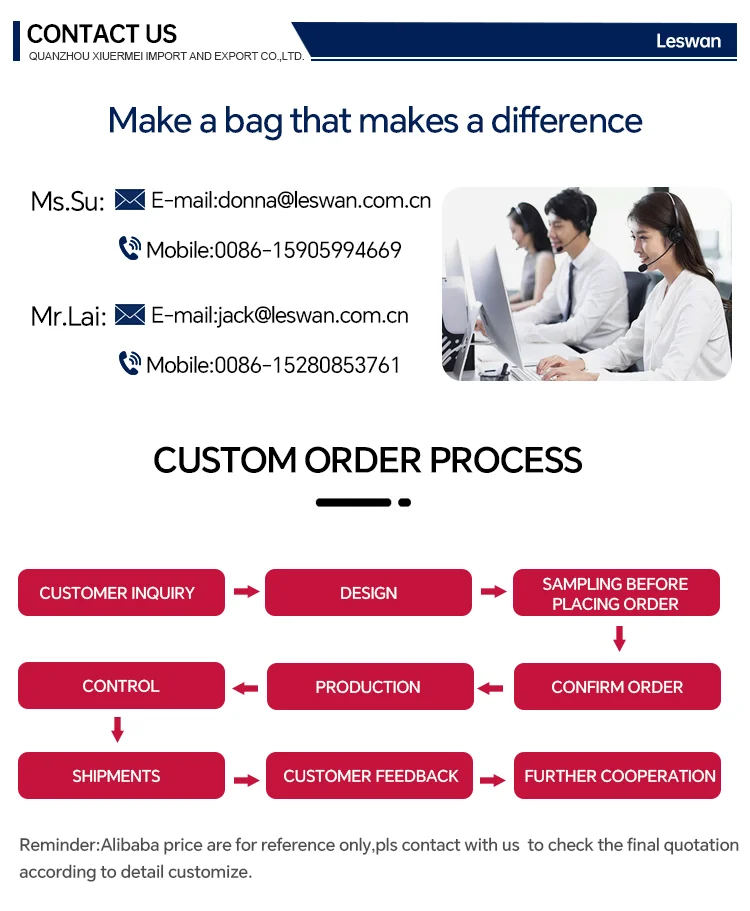 CONTACT US
QUANZHOU XIUERMEI IMPORT AND EXPORT CO.,LTD.

Leswan

Make a bag that makes a difference

Ms.Su: E-mail:donna@leswan.com.cn
Mobile:0086-15905994669

Mr.Lai: E-mail:jack@leswan.com.cn
Mobile:0086-15280853761

CUSTOM ORDER PROCESS

CUSTOMER INQUIRY
DESIGN
SAMPLING BEFORE PLACING ORDER
CONFIRM ORDER
PRODUCTION
CONTROL
SHIPMENTS
CUSTOMER FEEDBACK
FURTHER COOPERATION

Reminder:Alibaba price are for reference only,pls contact with us to check the final quotation according to detail customize.